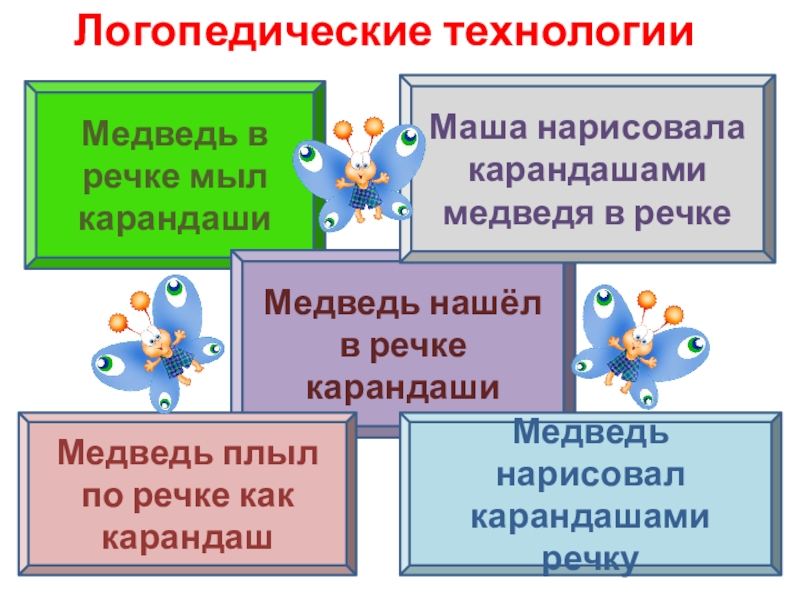 Логопедические технологии

Медведь в речке мыл карандаши

Маша нарисовала карандашами медведя в речке

Медведь нашёл в речке карандаши

Медведь плыл по речке как карандаш

Медведь нарисовал карандашами речку